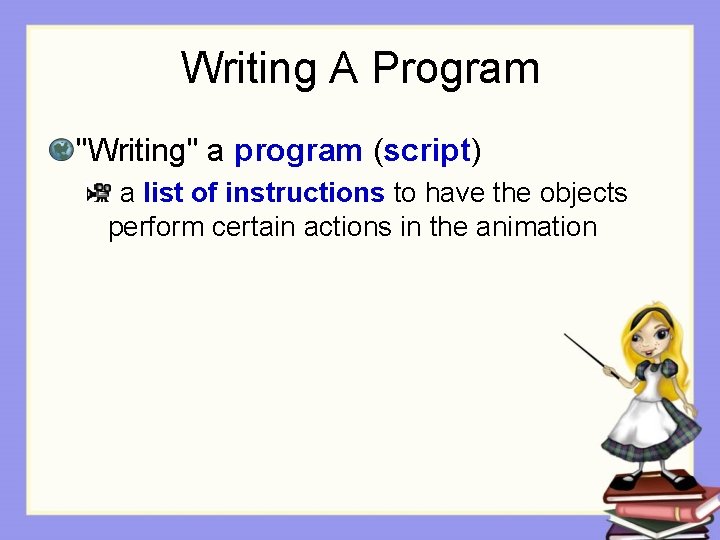 Writing A Program

"Writing" a program (script)

a list of instructions to have the objects perform certain actions in the animation